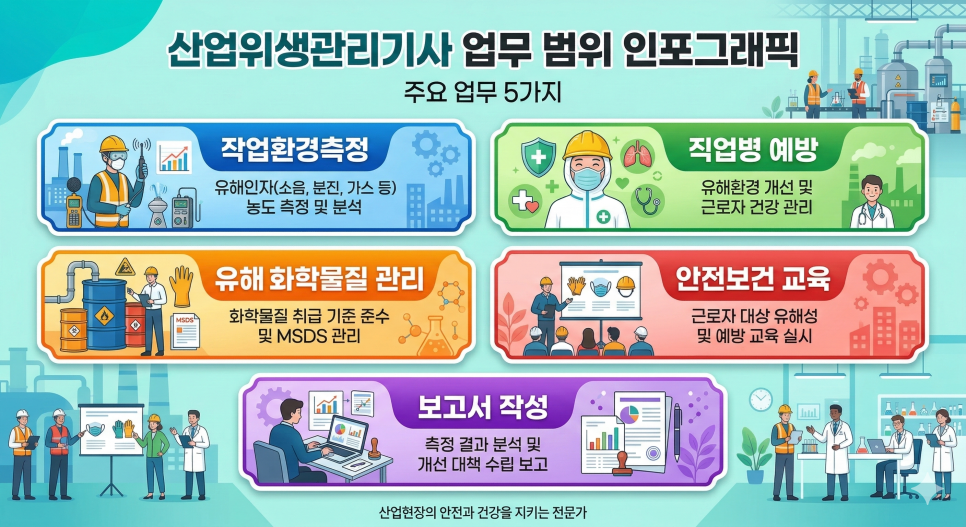 산업위생관리기사 업무 범위 인포그래픽

주요 업무 5가지

작업환경측정

유해인자(소음, 분진, 가스 등) 농도 측정 및 분석

직업병 예방

유해환경 개선 및 근로자 건강 관리

유해 화학물질 관리

MSDS

화학물질 취급 기준 준수 및 MSDS 관리

안전보건 교육

근로자 대상 유해성 및 예방 교육 실시

보고서 작성

측정 결과 분석 및 개선 대책 수립 보고

산업현장의 안전과 건강을 지키는 전문가